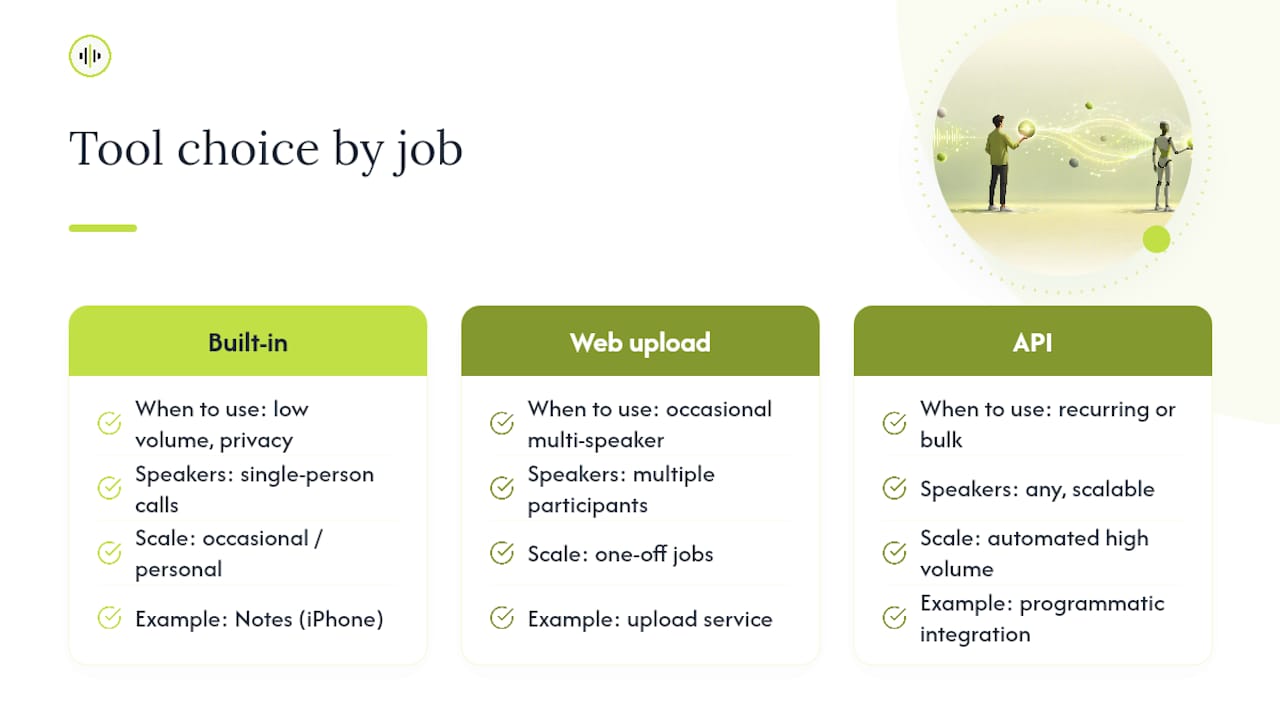 Tool choice by job

Built-in

When to use: low volume, privacy

Speakers: single-person calls

Scale: occasional / personal

Example: Notes (iPhone)

Web upload

When to use: occasional multi-speaker

Speakers: multiple participants

Scale: one-off jobs

Example: upload service

API

When to use: recurring or bulk

Speakers: any, scalable

Scale: automated high volume

Example: programmatic integration